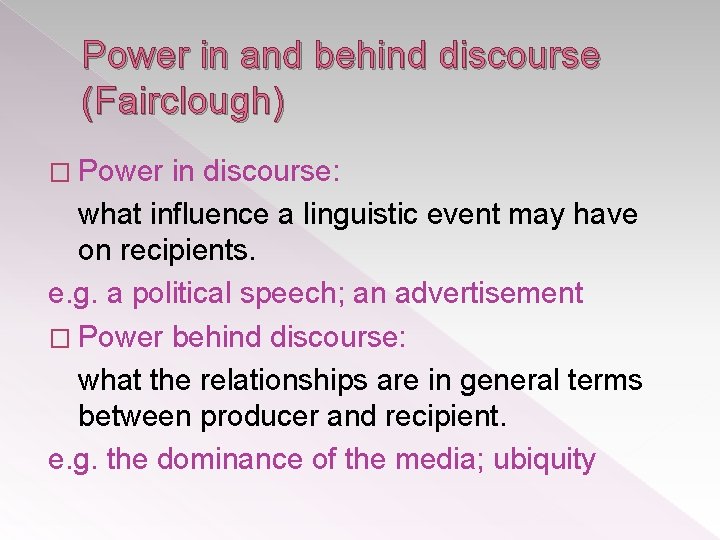 Power in and behind discourse (Fairclough)

□ Power in discourse:

what influence a linguistic event may have on recipients.

e.g. a political speech; an advertisement

□ Power behind discourse:

what the relationships are in general terms between producer and recipient.

e.g. the dominance of the media; ubiquity